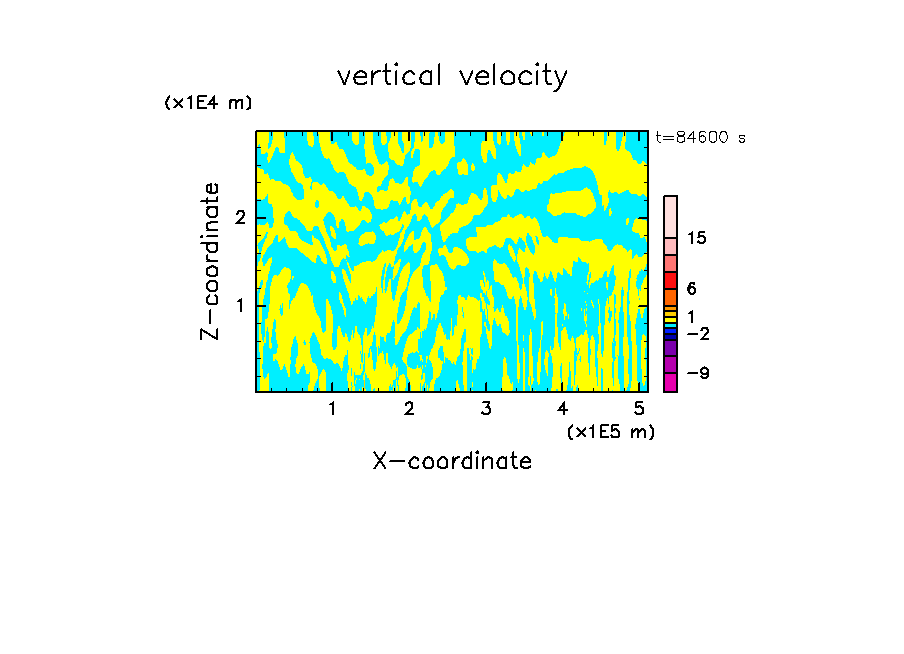 vertical velocity

(x1E4 m)

t=84600 s

Z-coordinate

2

1

15

6

1

−2

−9

1 2 3 4 5

(x1E5 m)

X-coordinate